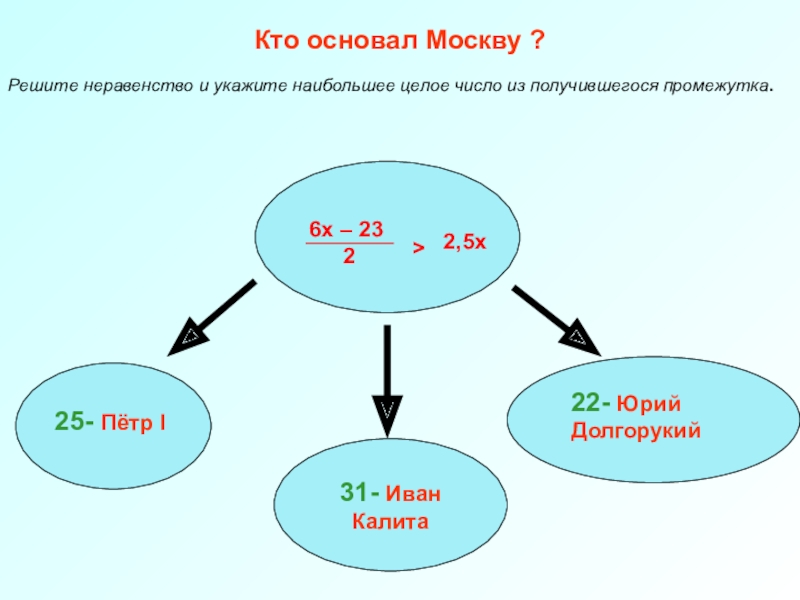 Кто основал Москву ?

Решите неравенство и укажите наибольшее целое число из получившегося промежутка.

$\frac{6x - 23}{2} > 2,5x$

25- Пётр I

31- Иван Калита

22- Юрий Долгорукий